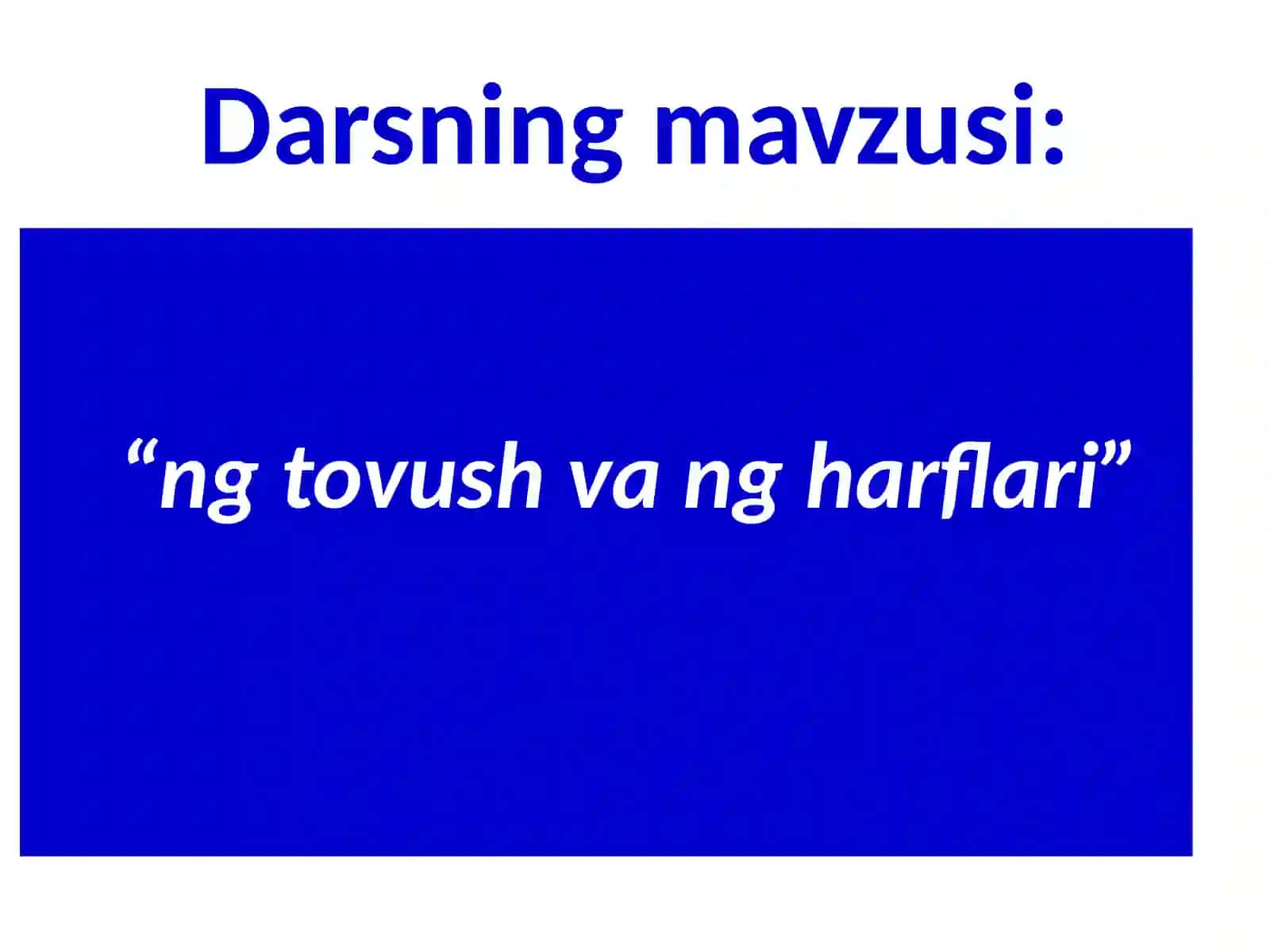 Darsning mavzusi:

“ng tovush va ng harflari”